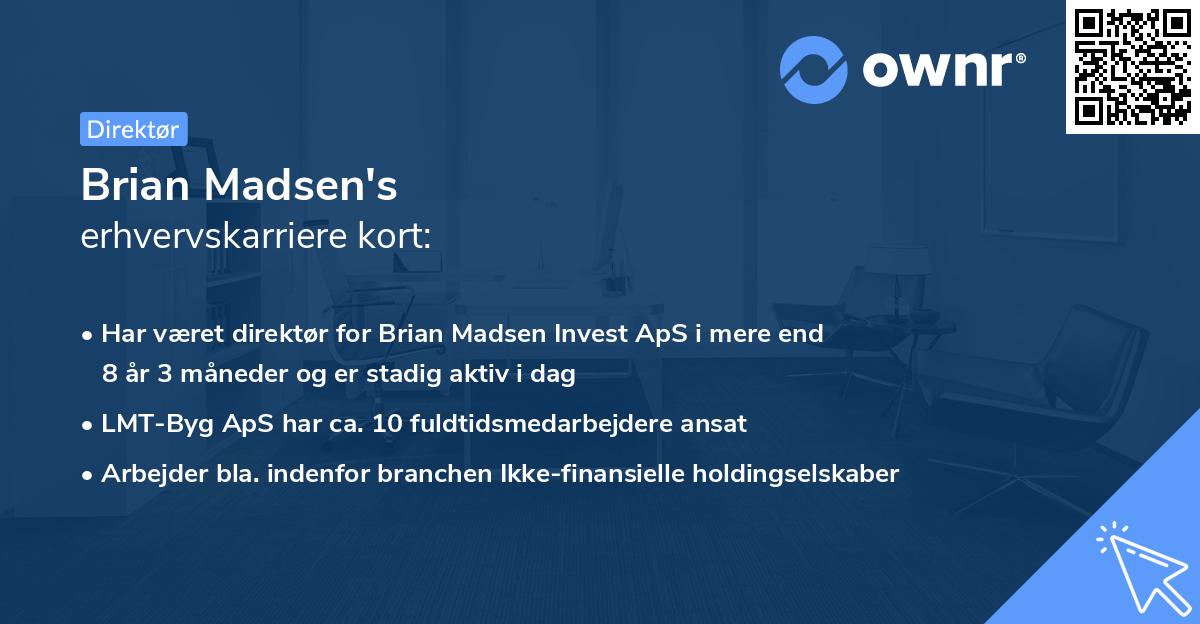 ownr®

Direktør

Brian Madsen's
erhvervskarriere kort:

• Har været direktør for Brian Madsen Invest ApS i mere end 8 år 3 måneder og er stadig aktiv i dag

• LMT-Byg ApS har ca. 10 fuldtidsmedarbejdere ansat

• Arbejder bla. indenfor branchen Ikke-finansielle holdingselskaber